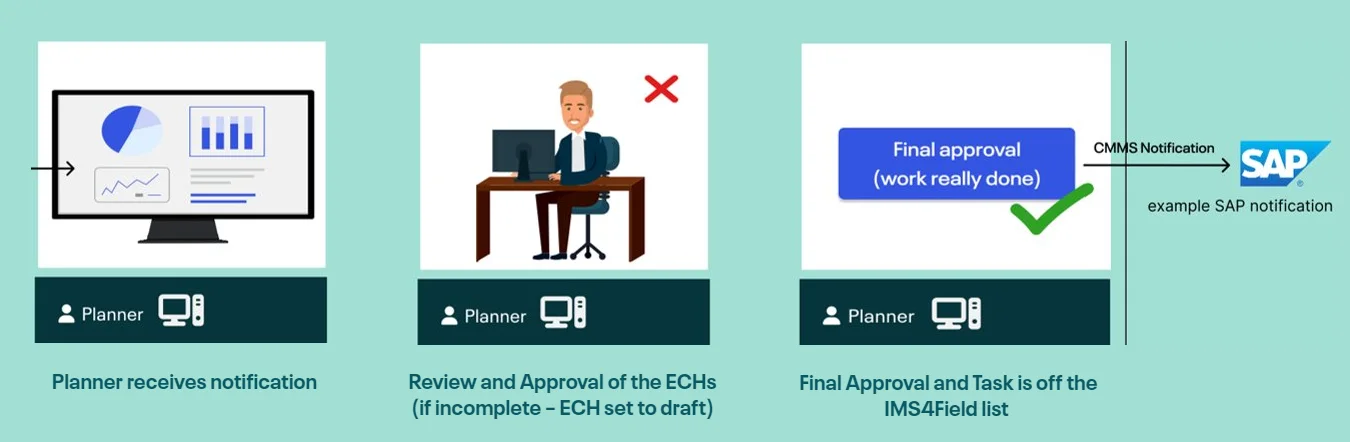 Planner

Planner receives notification

Planner

Review and Approval of the ECHs (if incomplete – ECH set to draft)

Final approval (work really done)

Planner

Final Approval and Task is off the IMS4Field list

CMMS Notification

SAP

example SAP notification